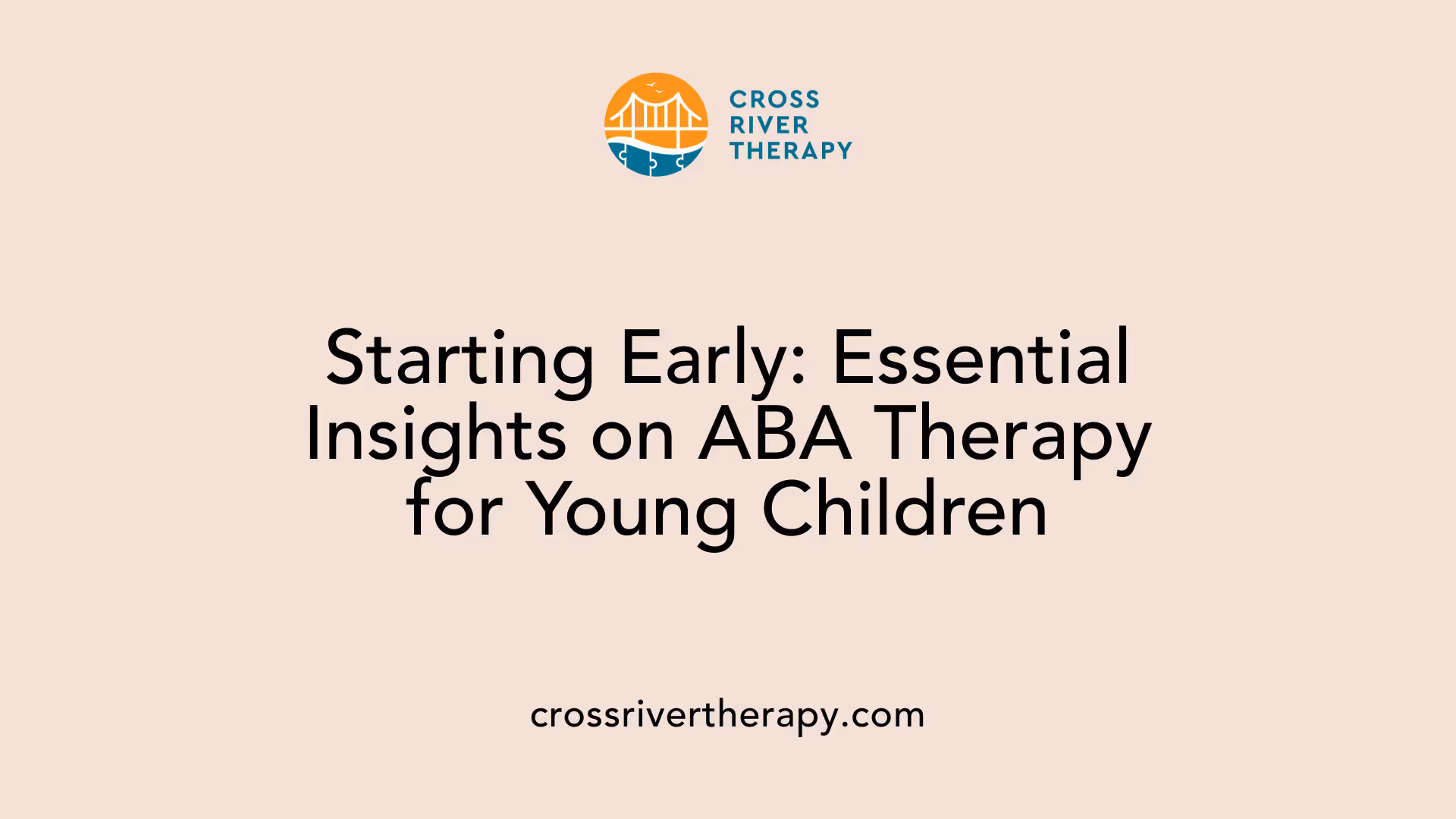 CROSS RIVER THERAPY

Starting Early: Essential Insights on ABA Therapy for Young Children

crossrivertherapy.com